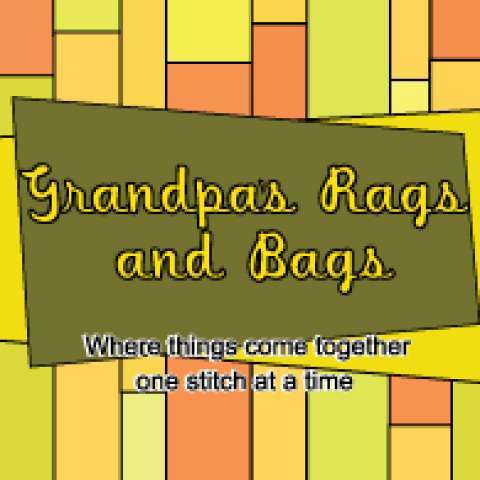 Grandpa's Rags and Bags

Where things come together one stitch at a time